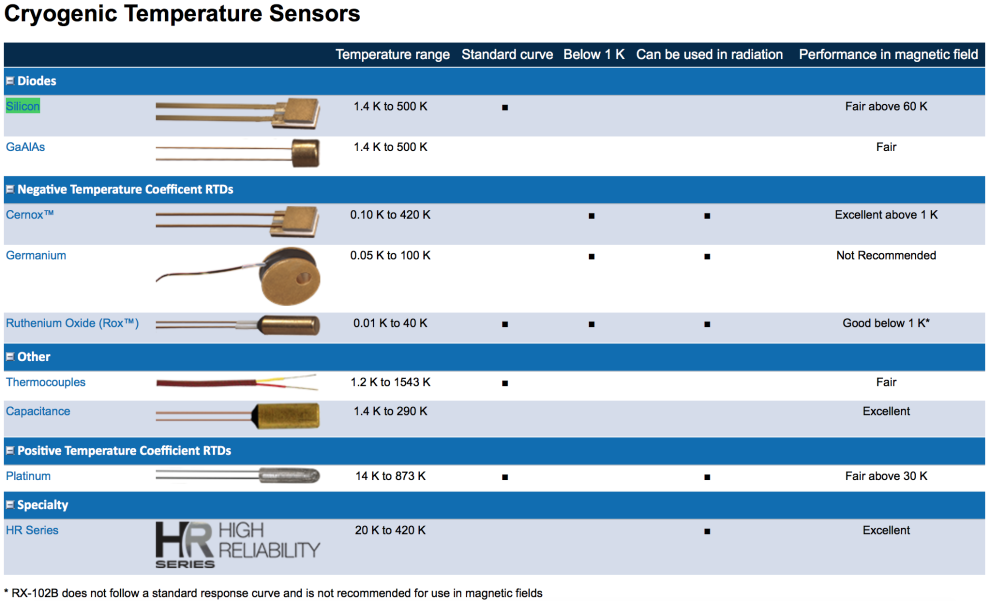 Cryogenic Temperature Sensors

| | | Temperature range | Standard curve | Below 1 K | Can be used in radiation | Performance in magnetic field |
|---|---|---|---|---|---|---|
| Diodes | | | | | | |
| Silicon | | 1.4 K to 500 K | ■ | | | Fair above 60 K |
| GaAlAs | | 1.4 K to 500 K | | | | Fair |
| Negative Temperature Coefficent RTDs | | | | | | |
| Cernox™ | | 0.10 K to 420 K | | ■ | ■ | Excellent above 1 K |
| Germanium | | 0.05 K to 100 K | | ■ | ■ | Not Recommended |
| Ruthenium Oxide (Rox™) | | 0.01 K to 40 K | ■ | ■ | ■ | Good below 1 K* |
| Other | | | | | | |
| Thermocouples | | 1.2 K to 1543 K | ■ | | | Fair |
| Capacitance | | 1.4 K to 290 K | | | | Excellent |
| Positive Temperature Coefficent RTDs | | | | | | |
| Platinum | | 14 K to 873 K | ■ | | ■ | Fair above 30 K |
| Specialty | | | | | | |
| HR Series | HR SERIES HIGH RELIABILITY | 20 K to 420 K | | | ■ | Excellent |

* RX-102B does not follow a standard response curve and is not recommended for use in magnetic fields